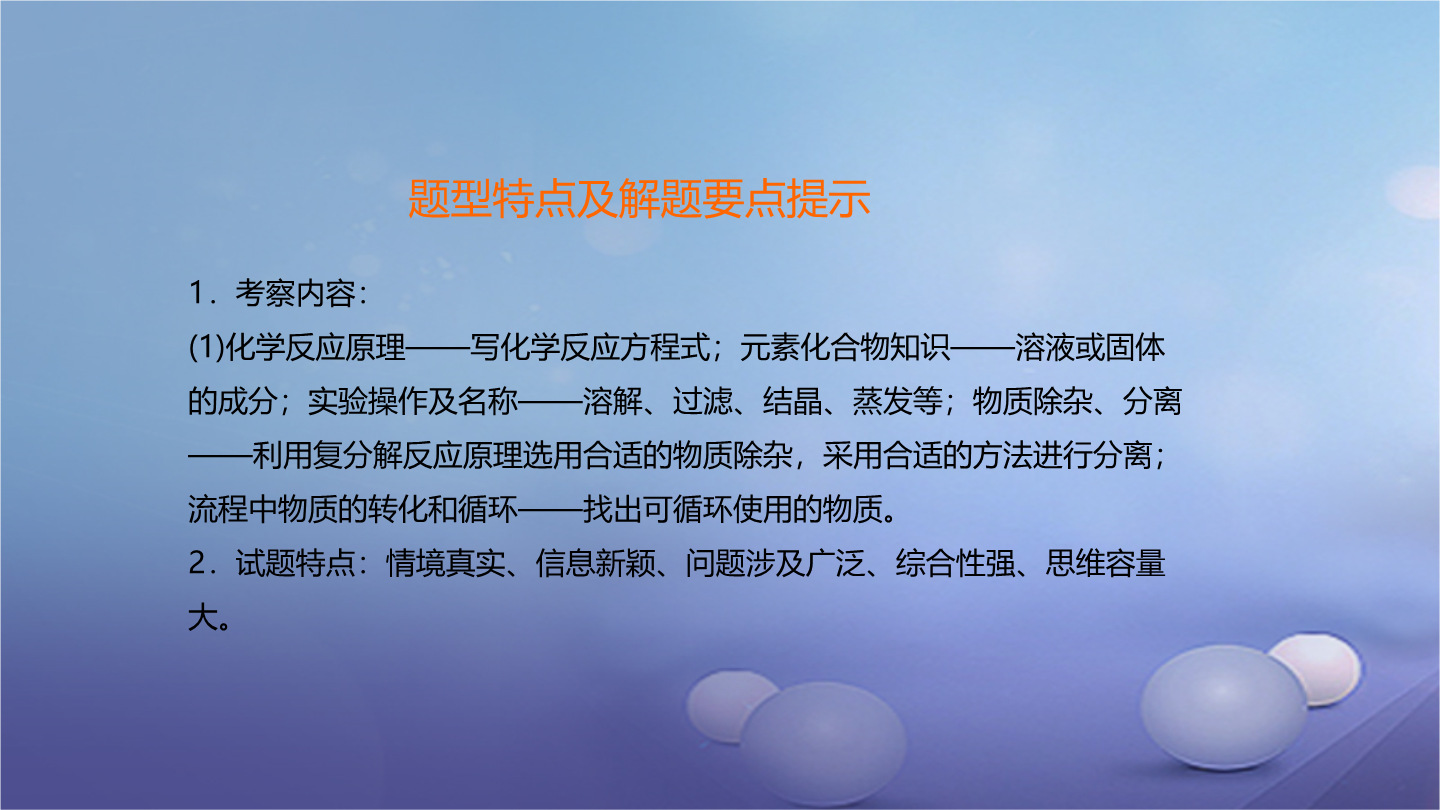 题型特点及解题要点提示

1．考察内容：
(1)化学反应原理——写化学反应方程式；元素化合物知识——溶液或固体的成分；实验操作及名称——溶解、过滤、结晶、蒸发等；物质除杂、分离——利用复分解反应原理选用合适的物质除杂，采用合适的方法进行分离；流程中物质的转化和循环——找出可循环使用的物质。
2．试题特点：情境真实、信息新颖、问题涉及广泛、综合性强、思维容量大。